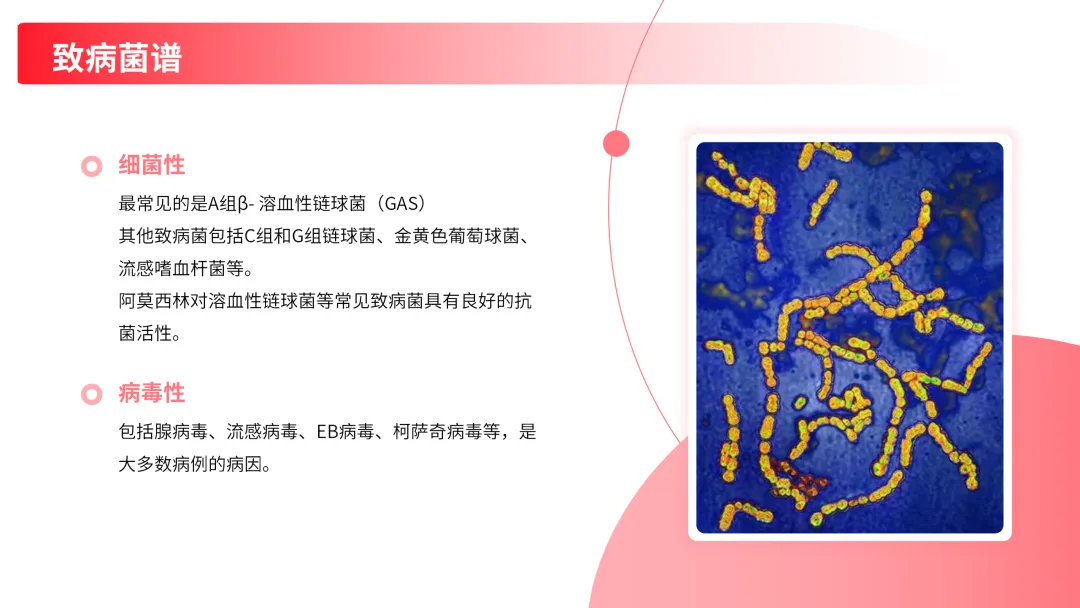 致病菌谱

细菌性

最常见的是A组β- 溶血性链球菌（GAS）
其他致病菌包括C组和G组链球菌、金黄色葡萄球菌、流感嗜血杆菌等。
阿莫西林对溶血性链球菌等常见致病菌具有良好的抗菌活性。

病毒性

包括腺病毒、流感病毒、EB病毒、柯萨奇病毒等，是大多数病例的病因。